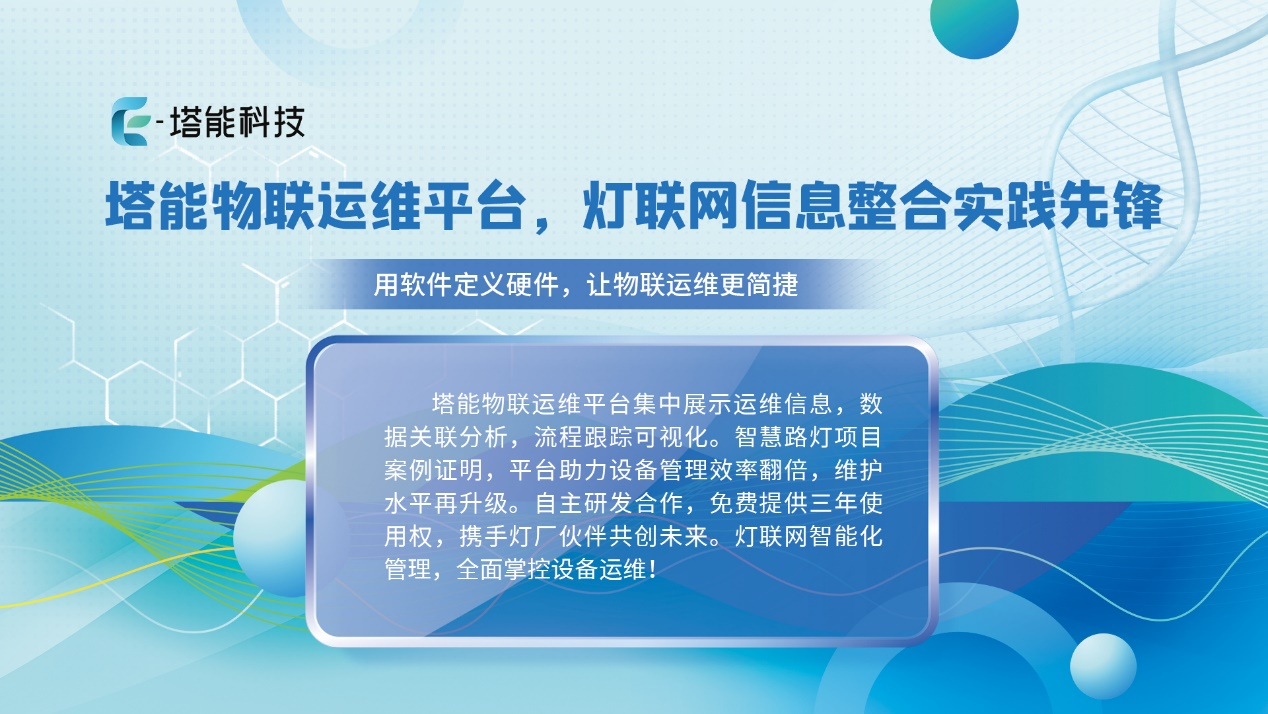 E-塔能科技

塔能物联运维平台，灯联网信息整合实践先锋

用软件定义硬件，让物联运维更简捷

塔能物联运维平台集中展示运维信息，数据关联分析，流程跟踪可视化。智慧路灯项目案例证明，平台助力设备管理效率翻倍，维护水平再升级。自主研发合作，免费提供三年使用权，携手灯厂伙伴共创未来。灯联网智能化管理，全面掌控设备运维！